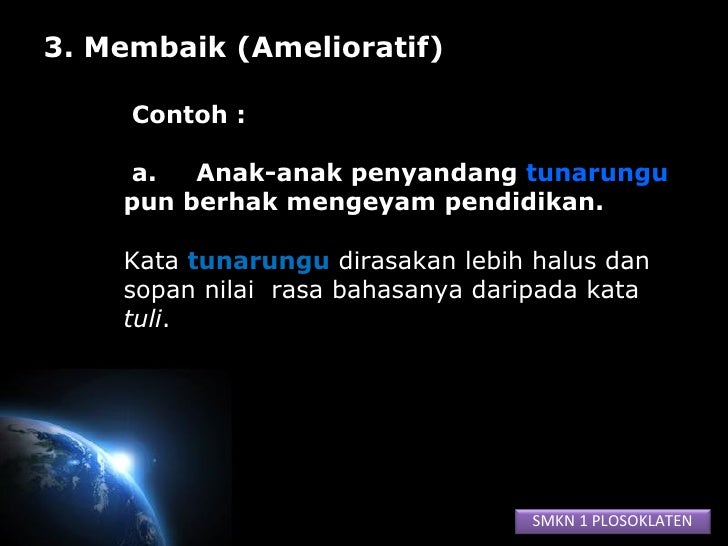 3. Membaik (Amelioratif)

Contoh :

a. Anak-anak penyandang tunarungu pun berhak mengeyam pendidikan.

Kata tunarungu dirasakan lebih halus dan sopan nilai rasa bahasanya daripada kata tuli.

SMKN 1 PLOSOKLATEN